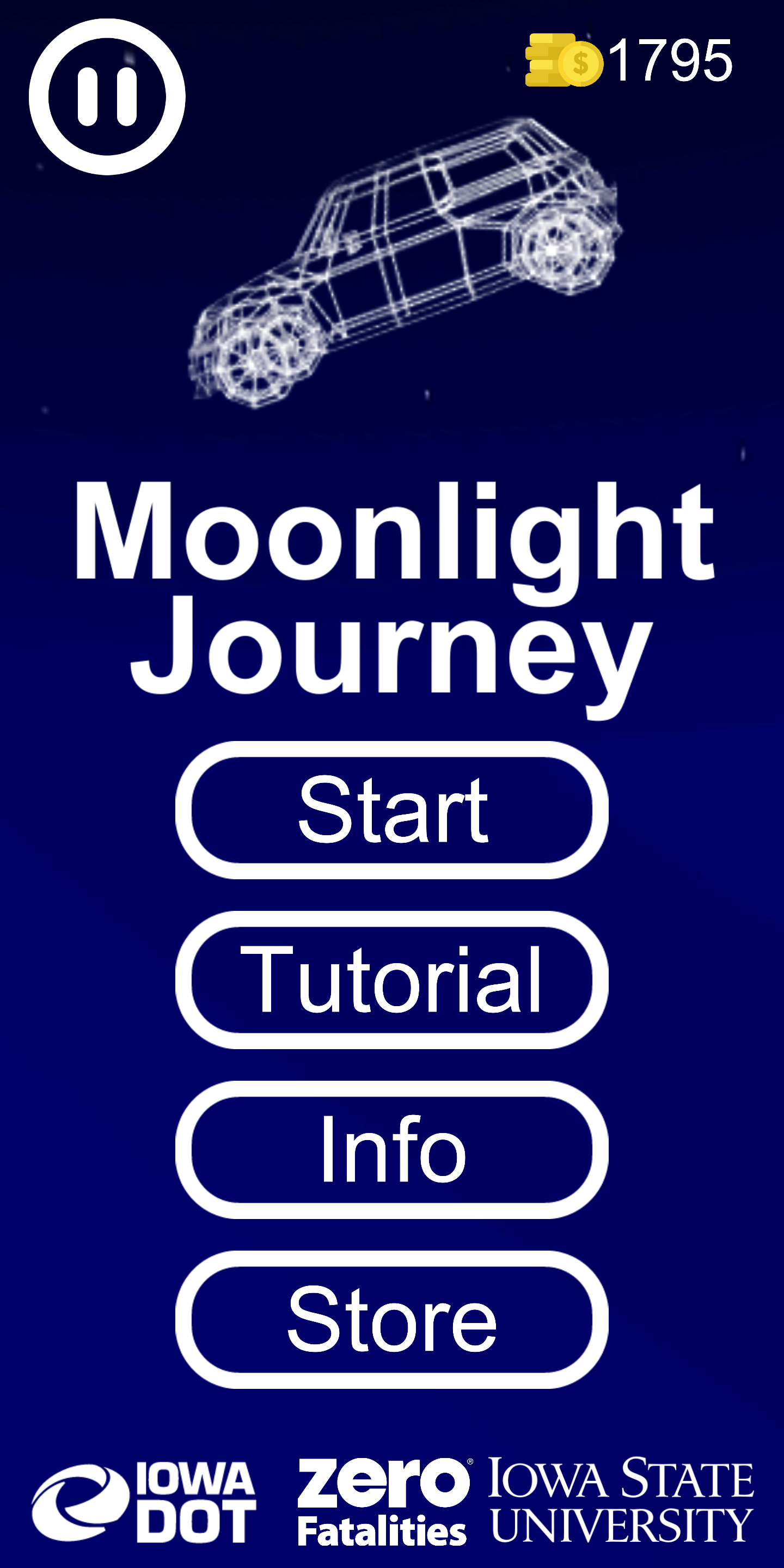 $ 1795

Moonlight Journey

Start

Tutorial

Info

Store

IOWA DOT

zero® Fatalities

IOWA STATE UNIVERSITY